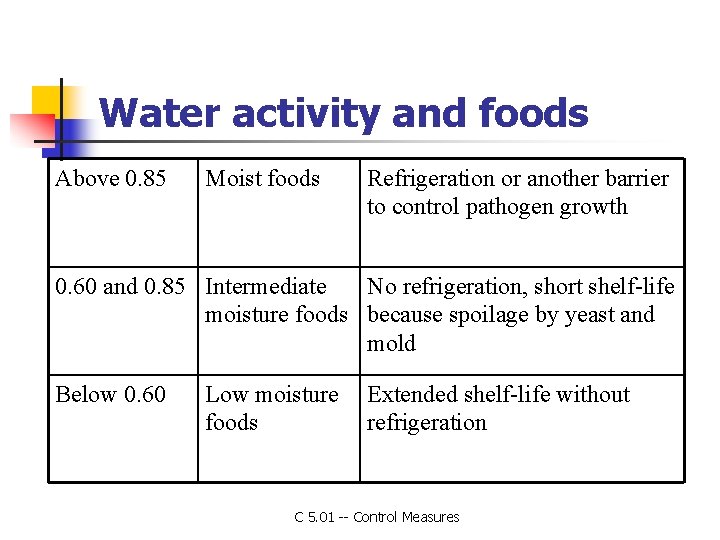 Water activity and foods

| Above 0.85 | Moist foods | Refrigeration or another barrier to control pathogen growth |
|---|---|---|
| 0.60 and 0.85 | Intermediate moisture foods | No refrigeration, short shelf-life because spoilage by yeast and mold |
| Below 0.60 | Low moisture foods | Extended shelf-life without refrigeration |

C 5.01 -- Control Measures